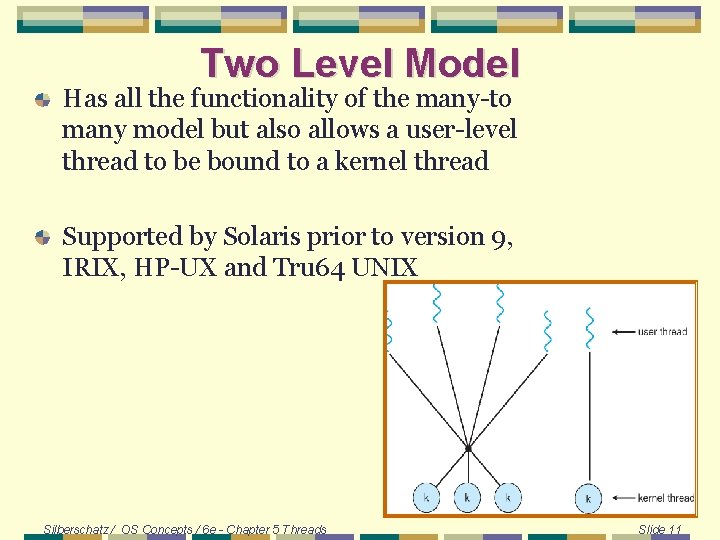 Two Level Model

Has all the functionality of the many-to many model but also allows a user-level thread to be bound to a kernel thread

Supported by Solaris prior to version 9, IRIX, HP-UX and Tru64 UNIX

user thread

k k k k

kernel threac

Silberschatz / OS Concepts / 6e - Chapter 5 Threads

Slide 11